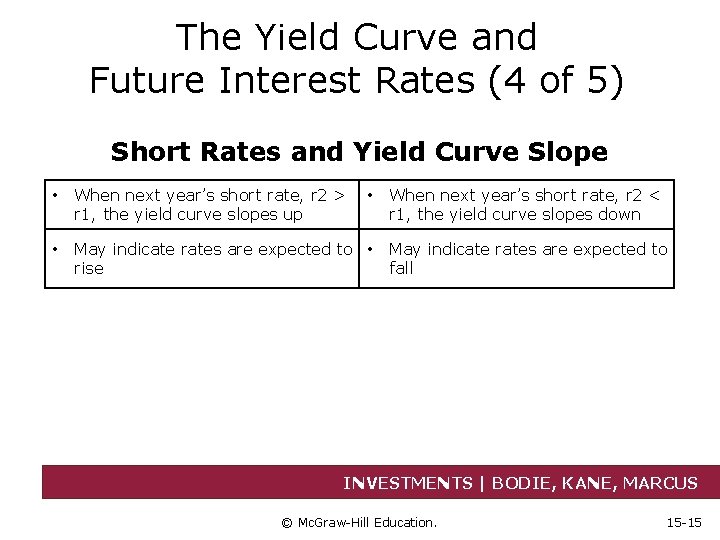 The Yield Curve and Future Interest Rates (4 of 5)

Short Rates and Yield Curve Slope

| • When next year's short rate, r2 > r1, the yield curve slopes up | • When next year's short rate, r2 < r1, the yield curve slopes down |
|---|---|
| • May indicate rates are expected to rise | • May indicate rates are expected to fall |

INVESTMENTS | BODIE, KANE, MARCUS

© McGraw-Hill Education.

15-15